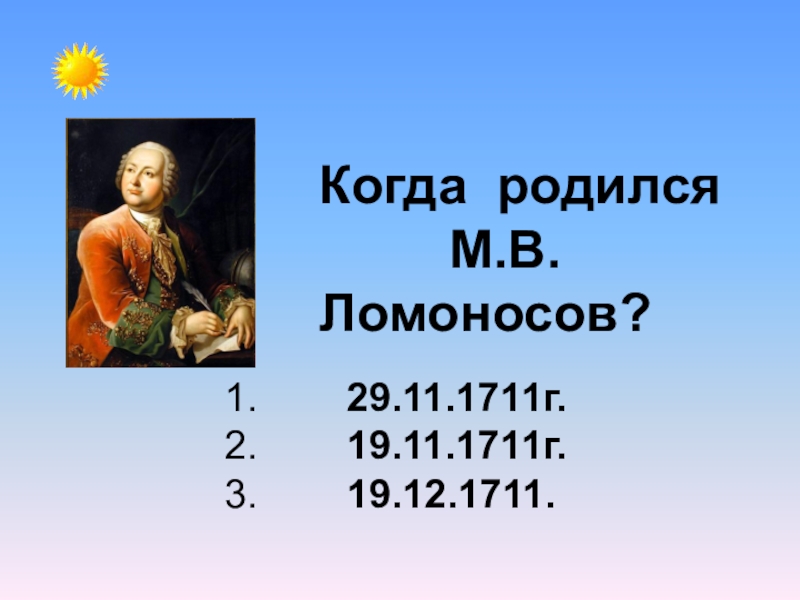 Когда родился М.В. Ломоносов?

1. 29.11.1711г.
2. 19.11.1711г.
3. 19.12.1711.